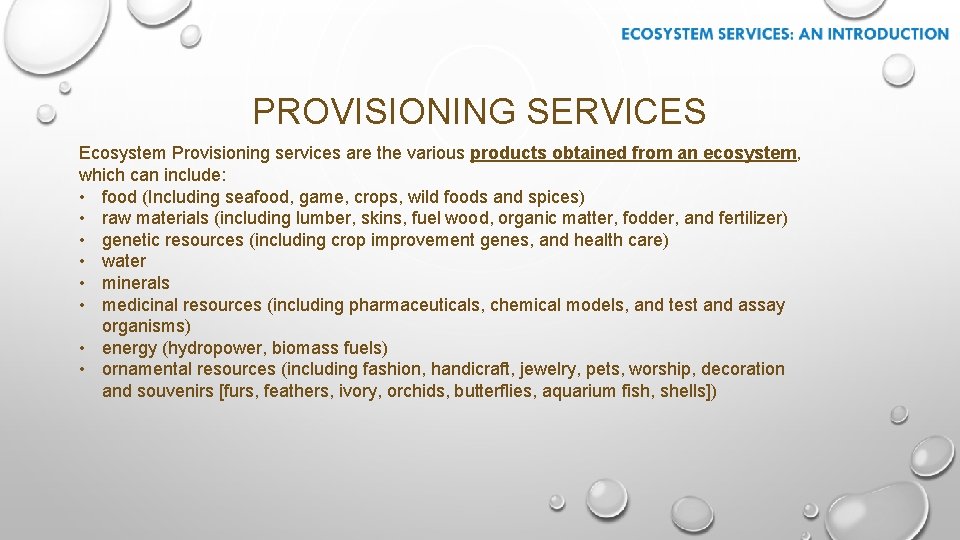 ECOSYSTEM SERVICES: AN INTRODUCTION

PROVISIONING SERVICES

Ecosystem Provisioning services are the various products obtained from an ecosystem, which can include:
• food (Including seafood, game, crops, wild foods and spices)
• raw materials (including lumber, skins, fuel wood, organic matter, fodder, and fertilizer)
• genetic resources (including crop improvement genes, and health care)
• water
• minerals
• medicinal resources (including pharmaceuticals, chemical models, and test and assay organisms)
• energy (hydropower, biomass fuels)
• ornamental resources (including fashion, handicraft, jewelry, pets, worship, decoration and souvenirs [furs, feathers, ivory, orchids, butterflies, aquarium fish, shells])